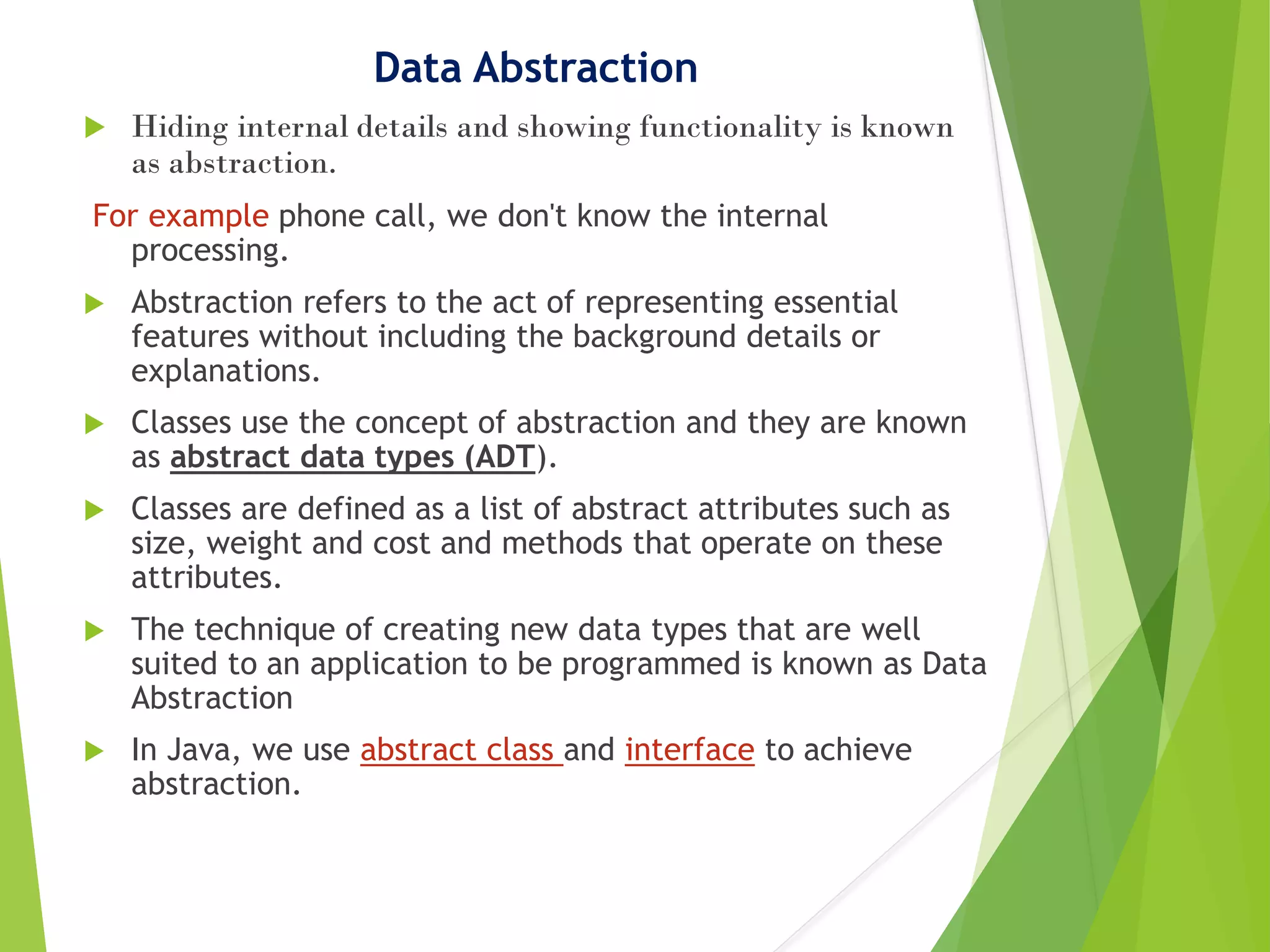 Data Abstraction

Hiding internal details and showing functionality is known as abstraction.

For example phone call, we don't know the internal processing.

Abstraction refers to the act of representing essential features without including the background details or explanations.

Classes use the concept of abstraction and they are known as abstract data types (ADT).

Classes are defined as a list of abstract attributes such as size, weight and cost and methods that operate on these attributes.

The technique of creating new data types that are well suited to an application to be programmed is known as Data Abstraction

In Java, we use abstract class and interface to achieve abstraction.